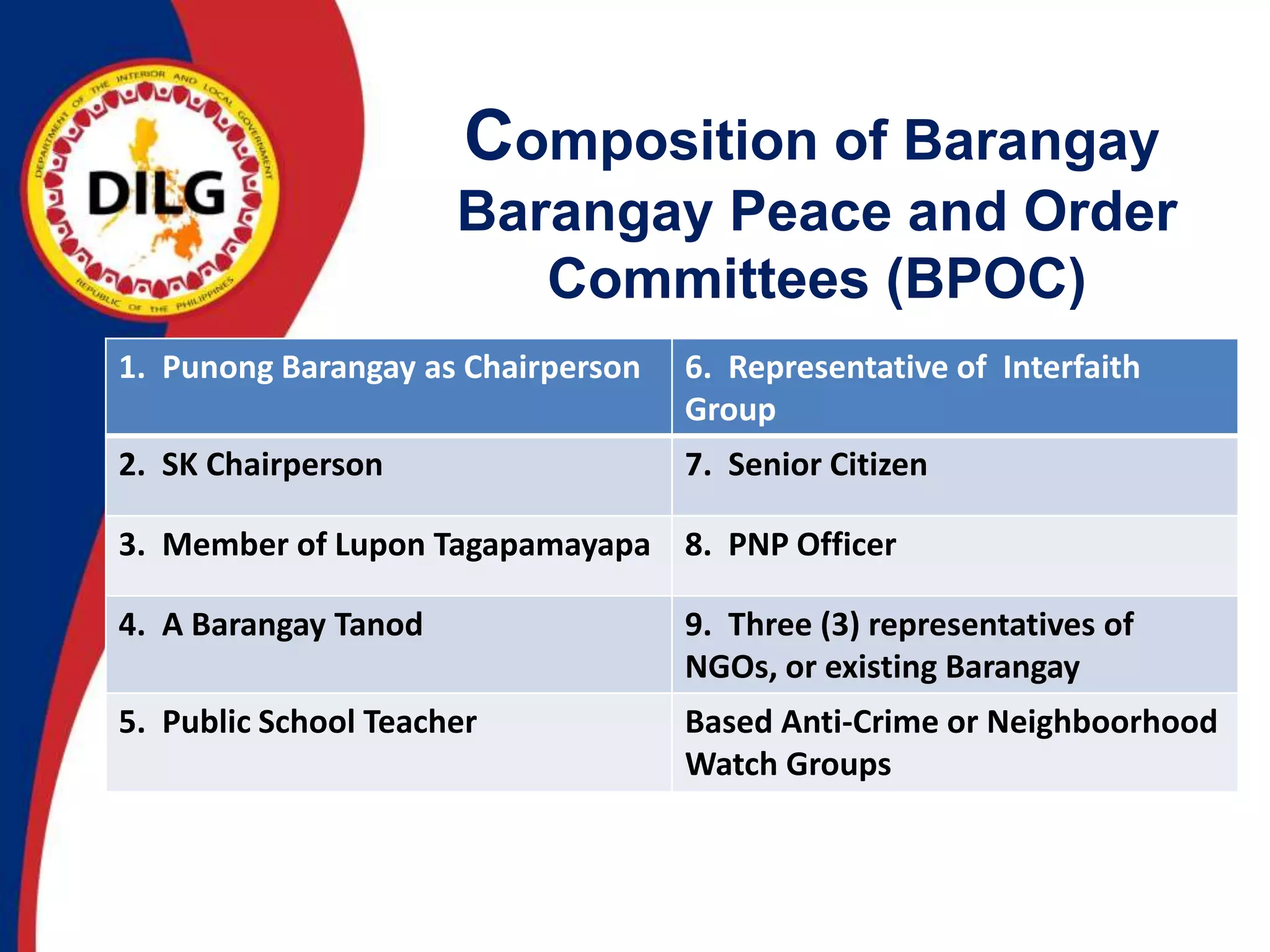 DEPARTMENT OF THE INTERIOR AND LOCAL GOVERNMENT
DILG
REPUBLIC OF THE PHILIPPINES

Composition of Barangay Barangay Peace and Order Committees (BPOC)

| 1. Punong Barangay as Chairperson | 6. Representative of Interfaith Group |
|---|---|
| 2. SK Chairperson | 7. Senior Citizen |
| 3. Member of Lupon Tagapamayapa | 8. PNP Officer |
| 4. A Barangay Tanod | 9. Three (3) representatives of NGOs, or existing Barangay |
| 5. Public School Teacher | Based Anti-Crime or Neighboorhood Watch Groups |